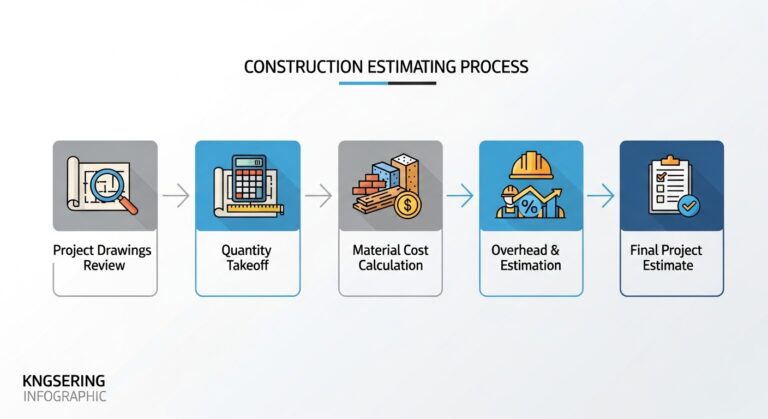 CONSTRUCTION ESTIMATING PROCESS

Project Drawings Review

Quantity Takeoff

Material Cost Calculation

Overhead & Estimation

Final Project Estimate

KNGSERING
INFOGRAPHIC